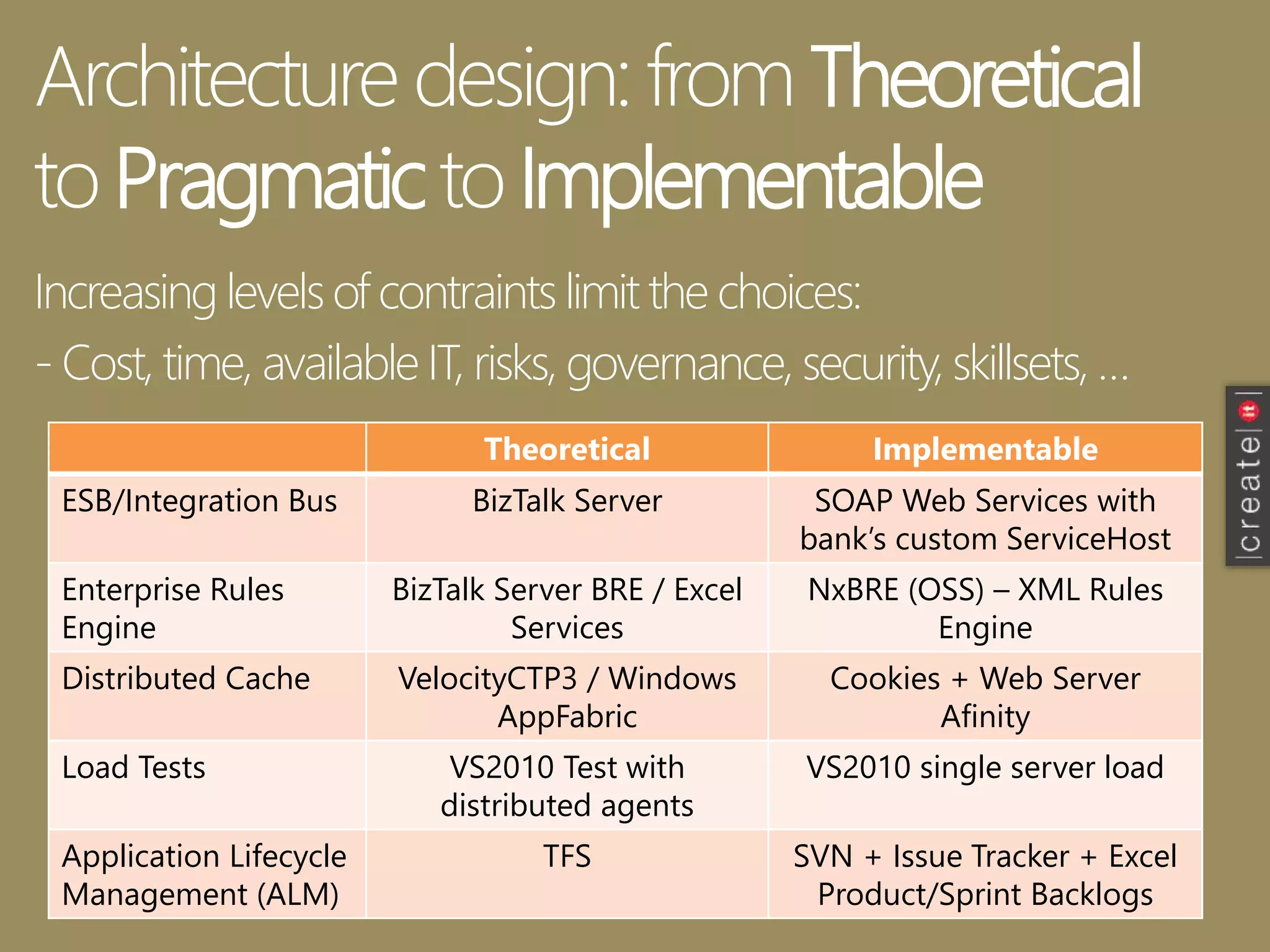 Architecture design: from Theoretical to Pragmatic to Implementable

Increasing levels of contraints limit the choices:
- Cost, time, available IT, risks, governance, security, skillsets, …

| | Theoretical | Implementable |
|---|---|---|
| ESB/Integration Bus | BizTalk Server | SOAP Web Services with bank's custom ServiceHost |
| Enterprise Rules Engine | BizTalk Server BRE / Excel Services | NxBRE (OSS) – XML Rules Engine |
| Distributed Cache | VelocityCTP3 / Windows AppFabric | Cookies + Web Server Afinity |
| Load Tests | VS2010 Test with distributed agents | VS2010 single server load |
| Application Lifecycle Management (ALM) | TFS | SVN + Issue Tracker + Excel Product/Sprint Backlogs |

|create|